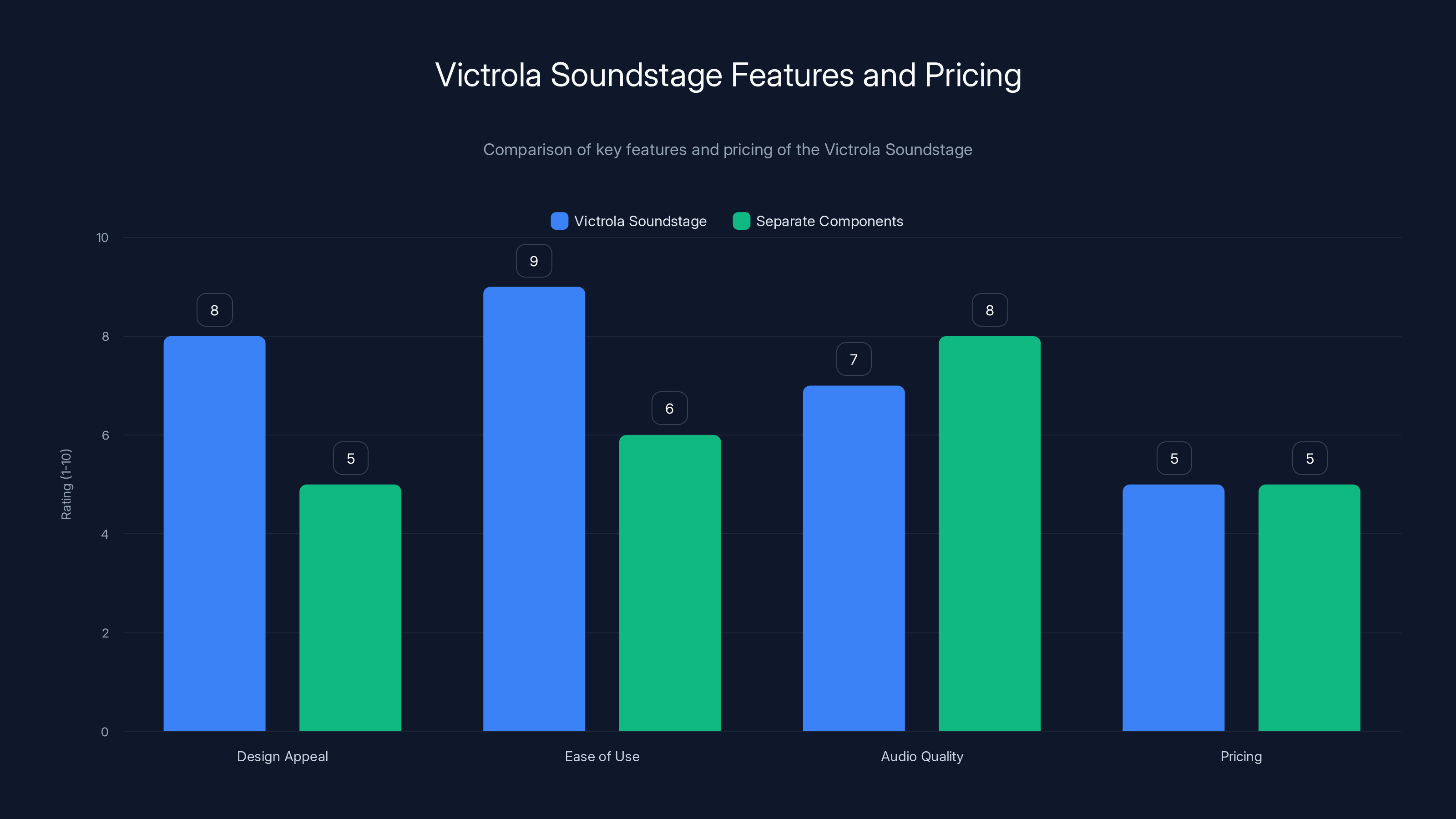 Victrola Soundstage Features and Pricing

Comparison of key features and pricing of the Victrola Soundstage

Victrola Soundstage Separate Components

Rating (1-10)

10
8
6
4
2
0

8
5
9
6
7
8
5
5

Design Appeal
Ease of Use
Audio Quality
Pricing